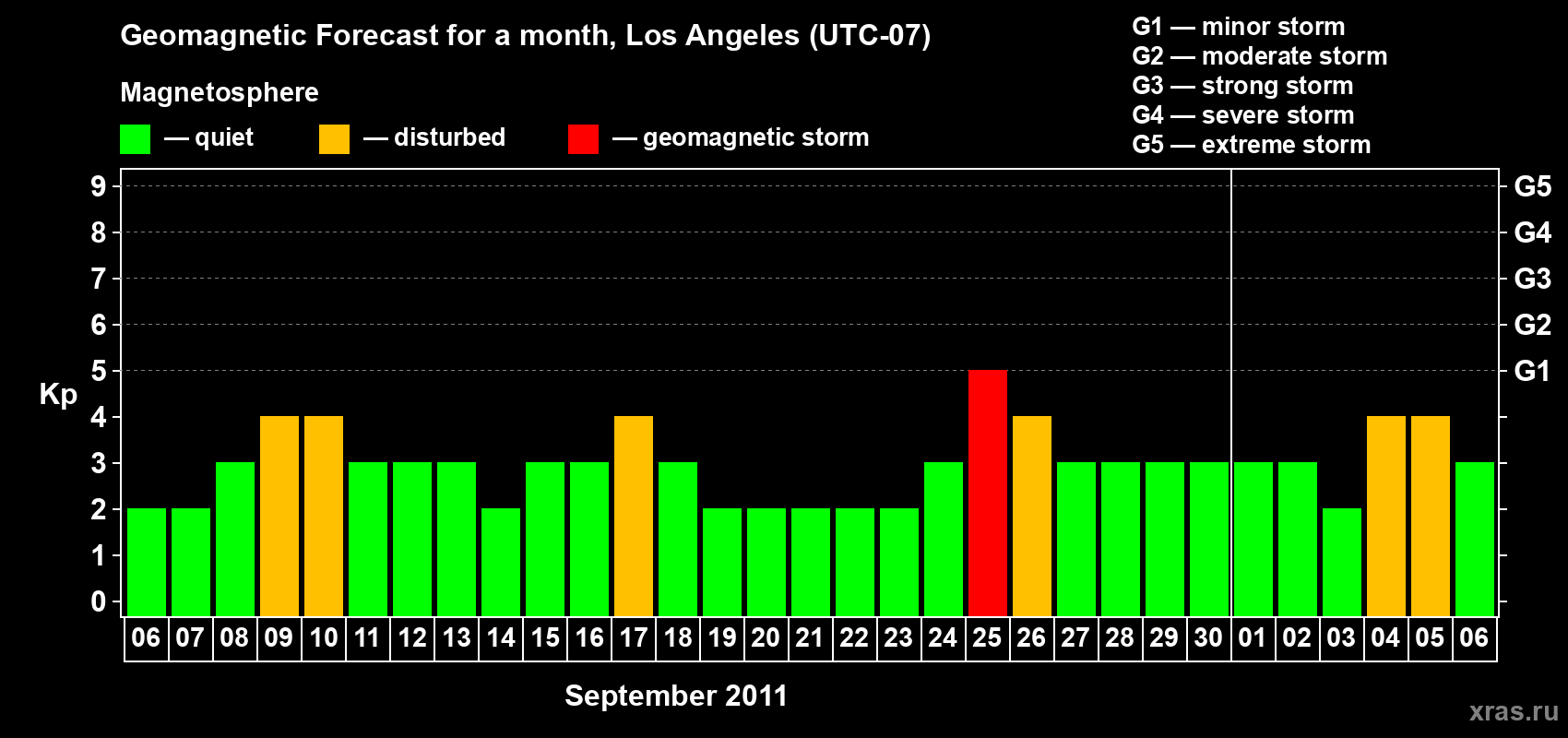 Geomagnetic Forecast for a month, Los Angeles (UTC-07)

Magnetosphere

— quiet — disturbed — geomagnetic storm

G1 — minor storm
G2 — moderate storm
G3 — strong storm
G4 — severe storm
G5 — extreme storm

Kp

9 8 7 6 5 4 3 2 1 0

G5 G4 G3 G2 G1

06 07 08 09 10 11 12 13 14 15 16 17 18 19 20 21 22 23 24 25 26 27 28 29 30 01 02 03 04 05 06

September 2011

xras.ru